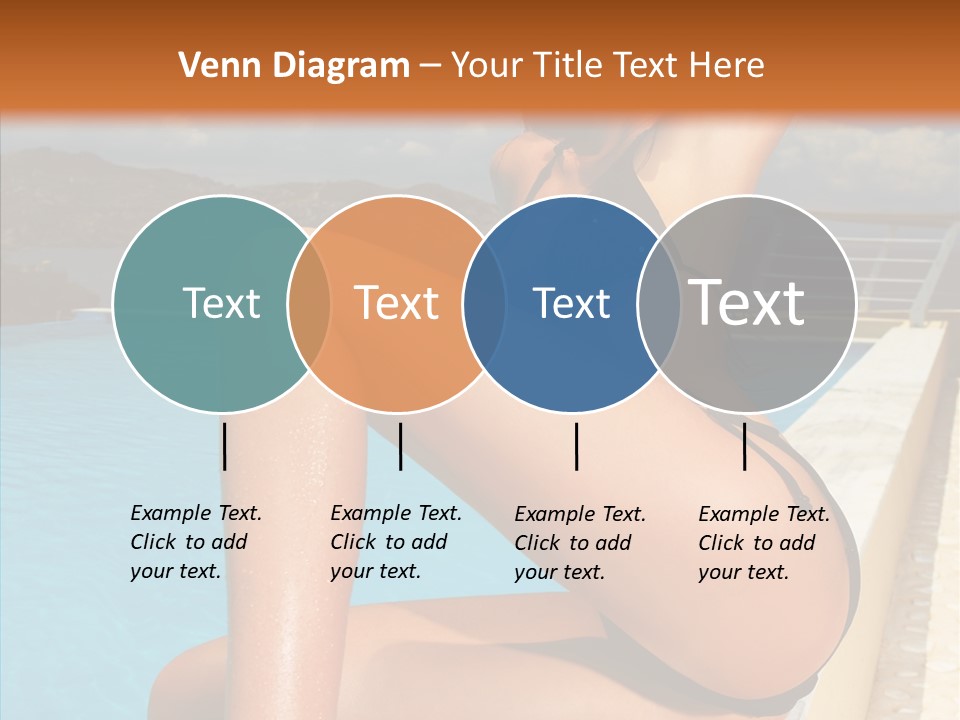 Venn Diagram – Your Title Text Here

Text

Text

Text

Text

Example Text. Click to add your text.

Example Text. Click to add your text.

Example Text. Click to add your text.

Example Text. Click to add your text.